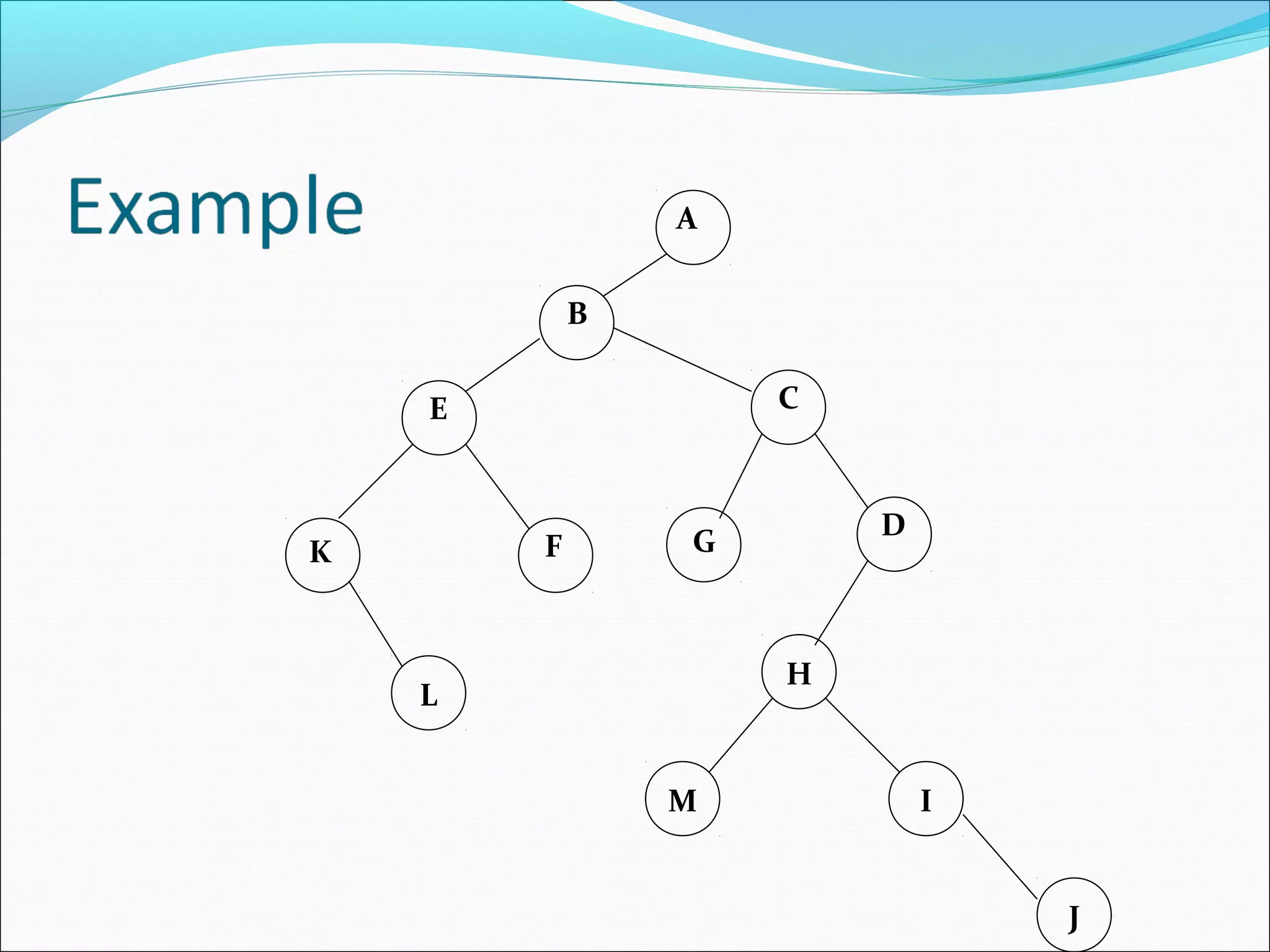 Example

A

B

E

C

K

F

G

D

L

H

M

I

J